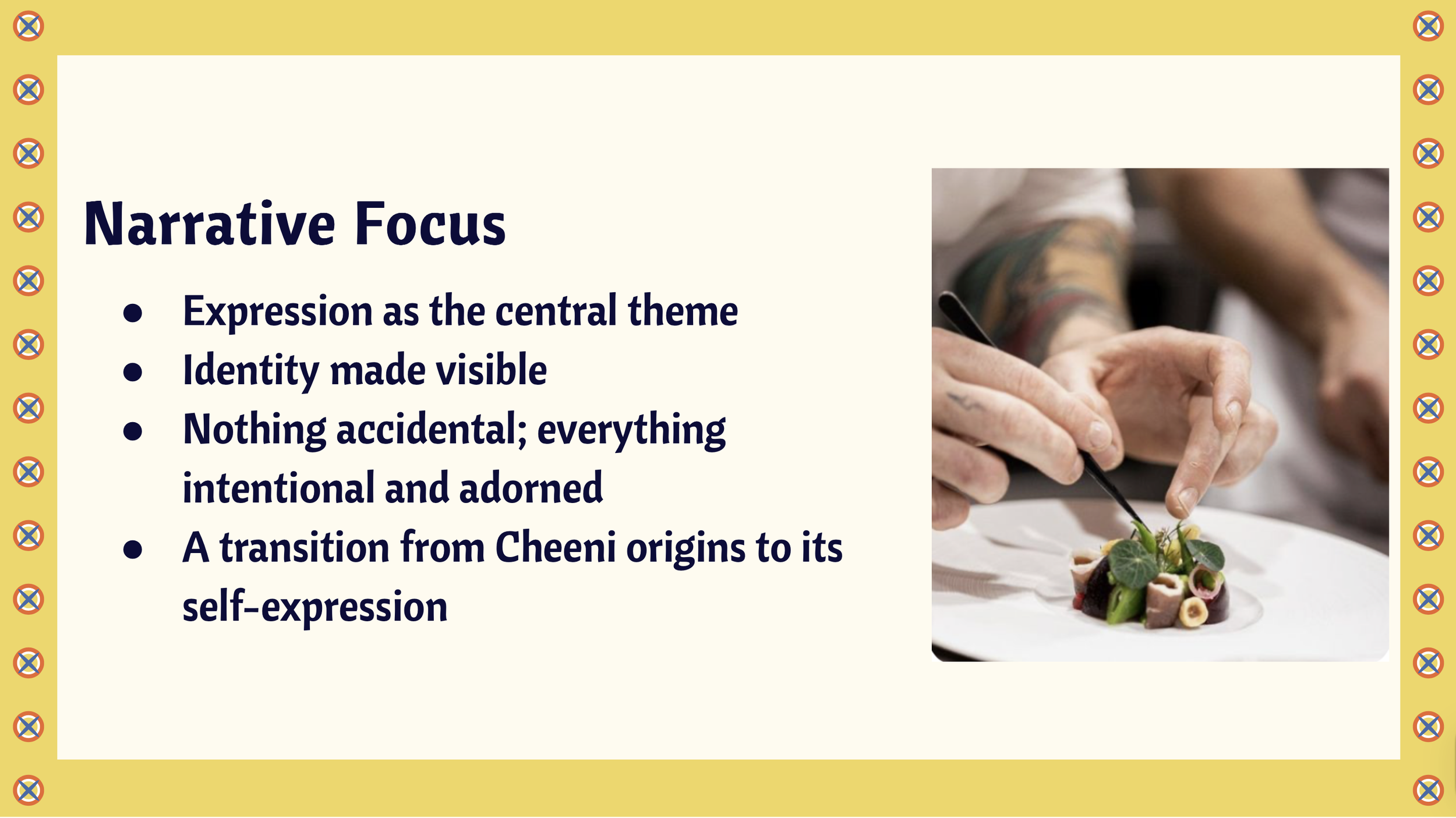 Narrative Focus

- Expression as the central theme
- Identity made visible
- Nothing accidental; everything intentional and adorned
- A transition from Cheeni origins to its self-expression